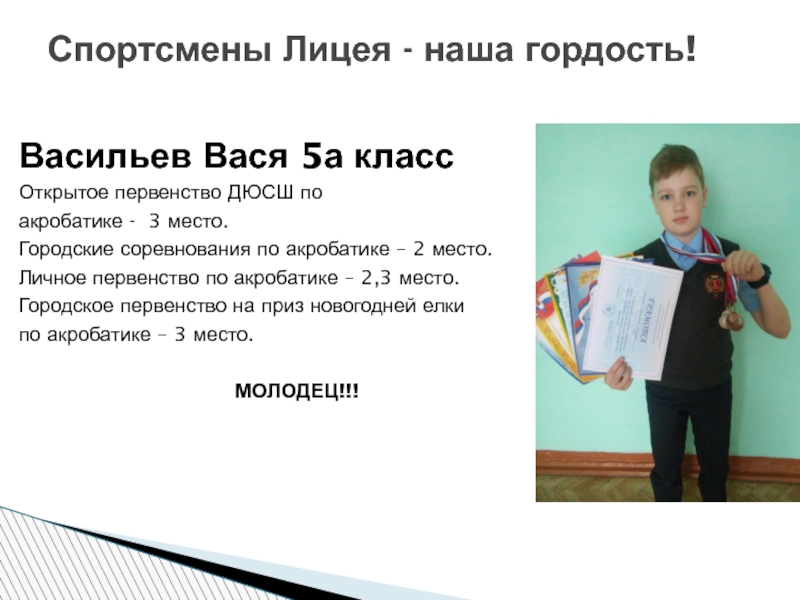 Спортсмены Лицея - наша гордость!

Васильев Вася 5а класс

Открытое первенство ДЮСШ по акробатике - 3 место.
Городские соревнования по акробатике – 2 место.
Личное первенство по акробатике – 2,3 место.
Городское первенство на приз новогодней елки по акробатике – 3 место.

МОЛОДЕЦ!!!

ГРАМОТА